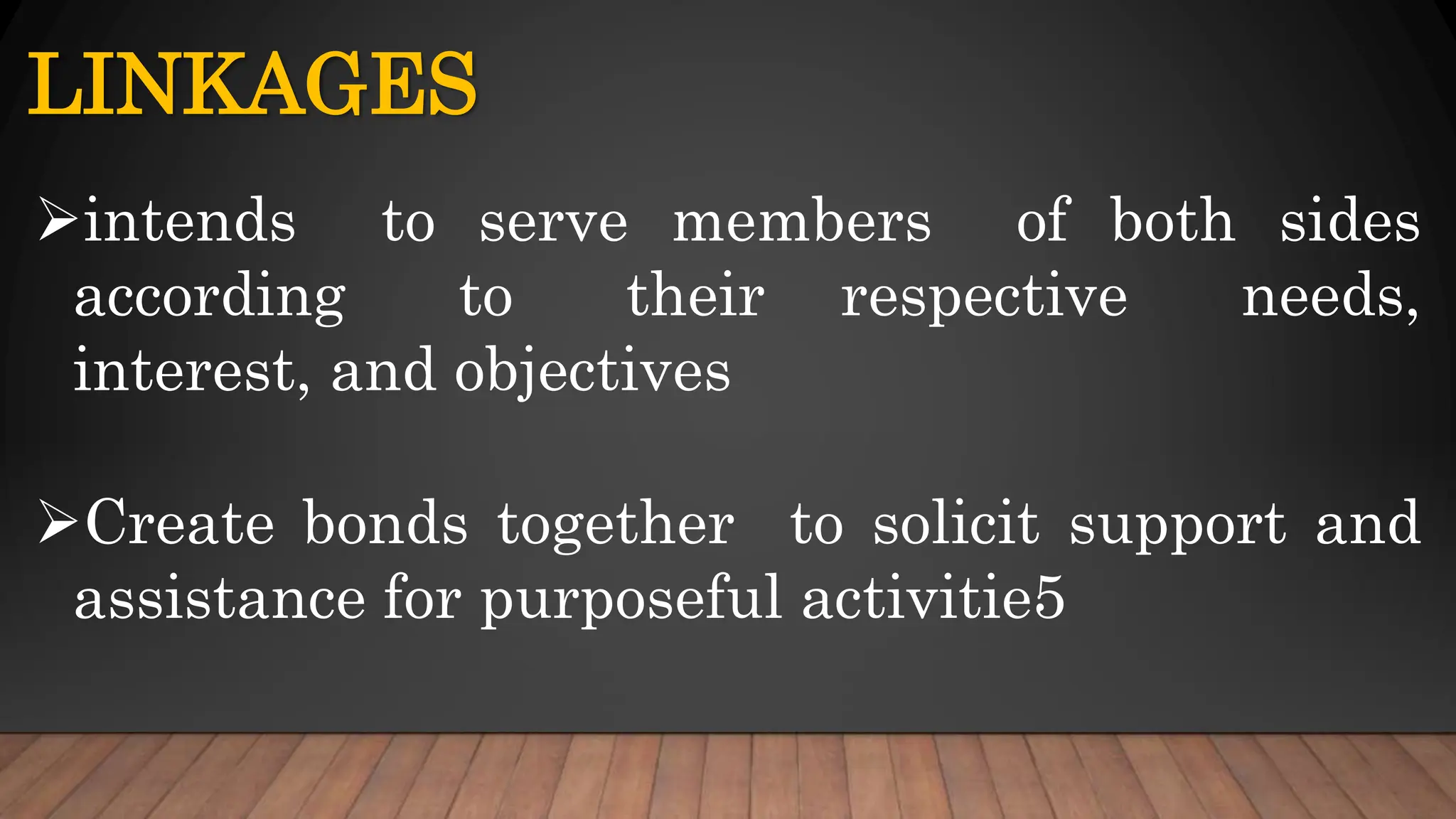 LINKAGES

➢intends to serve members of both sides according to their respective needs, interest, and objectives

➢Create bonds together to solicit support and assistance for purposeful activitie5